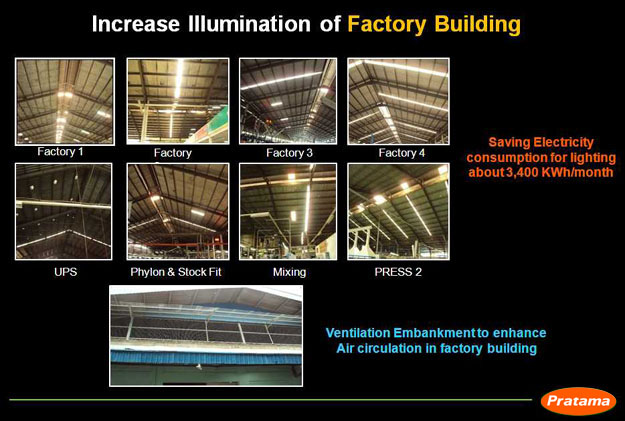 Increase Illumination of Factory Building

Factory 1

Factory

Factory 3

Factory 4

Saving Electricity consumption for lighting about 3,400 KWh/month

UPS

Phylon & Stock Fit

Mixing

PRESS 2

Ventilation Embankment to enhance Air circulation in factory building

Pratama